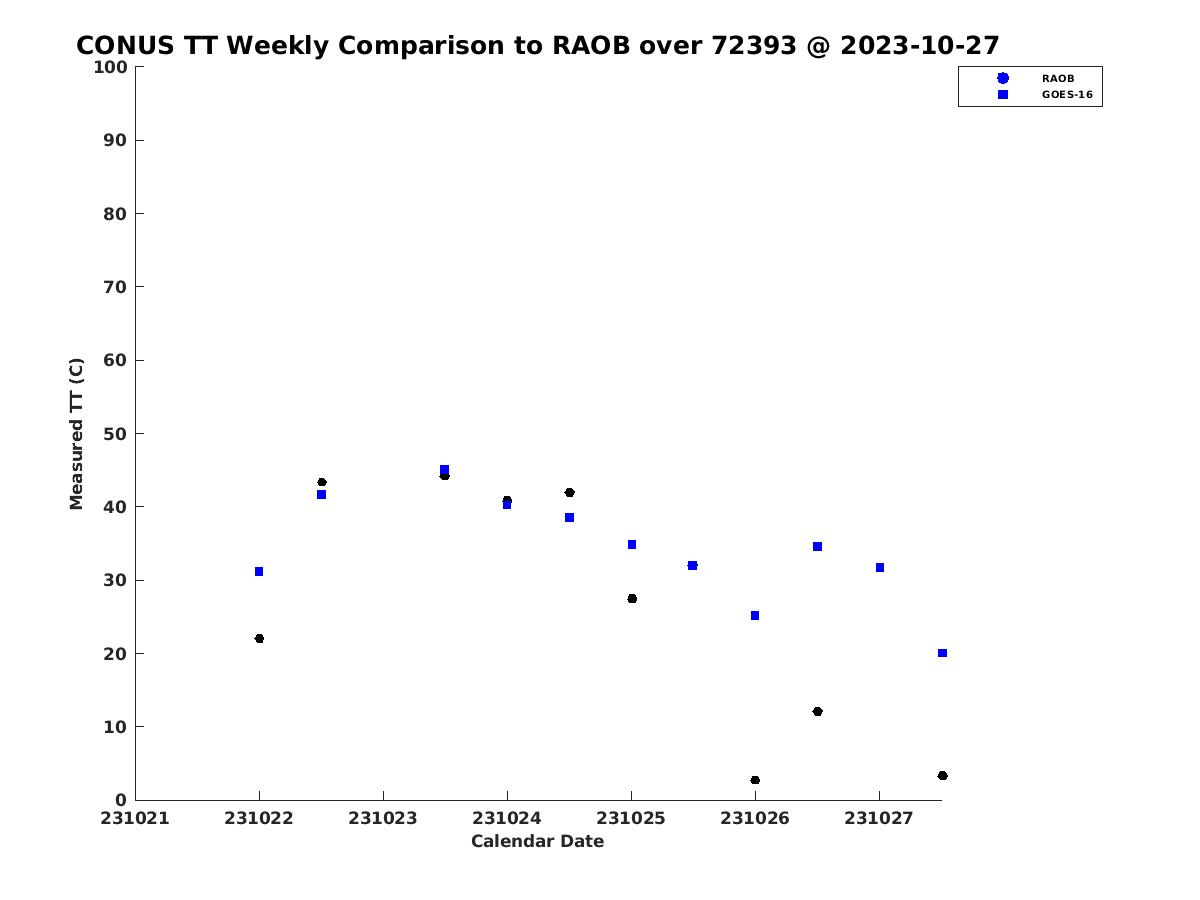 CONUS TT Weekly Comparison to RAOB over 72393 @ 2023-10-27

RAOB
GOES-16

Measured TT (C)

100
90
80
70
60
50
40
30
20
10
0

231021
231022
231023
231024
231025
231026
231027

Calendar Date